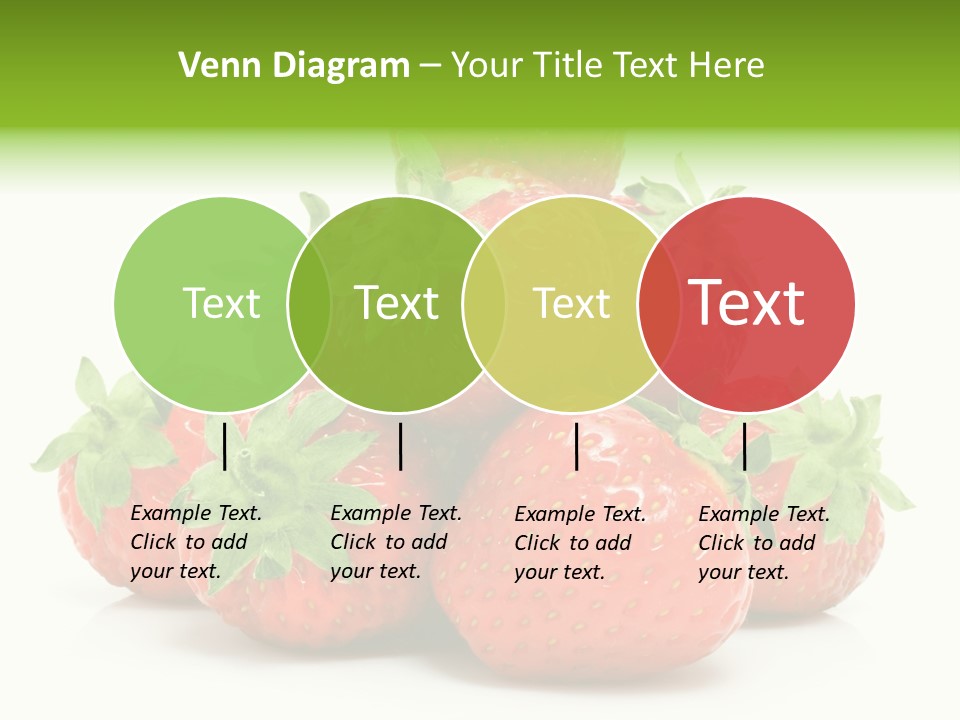 Venn Diagram – Your Title Text Here

Text

Text

Text

Text

Example Text. Click to add your text.

Example Text. Click to add your text.

Example Text. Click to add your text.

Example Text. Click to add your text.